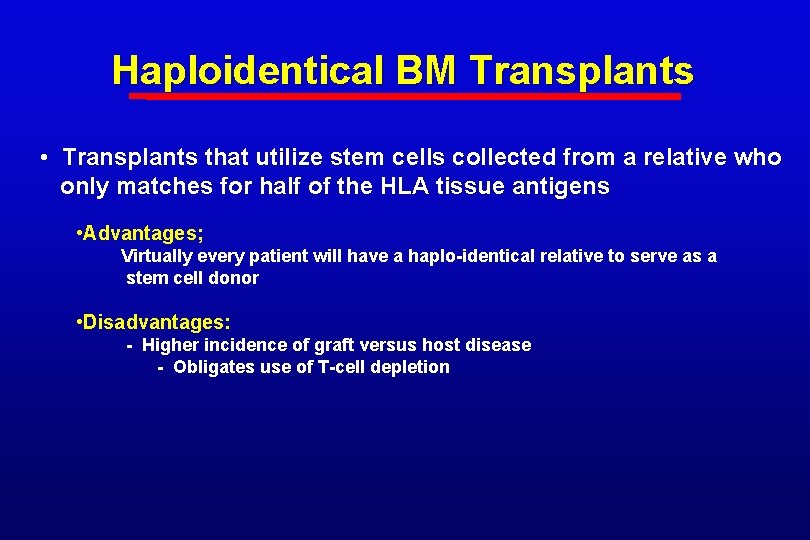 Haploidentical BM Transplants

• Transplants that utilize stem cells collected from a relative who only matches for half of the HLA tissue antigens

•Advantages;
Virtually every patient will have a haplo-identical relative to serve as a stem cell donor

•Disadvantages:
- Higher incidence of graft versus host disease
- Obligates use of T-cell depletion